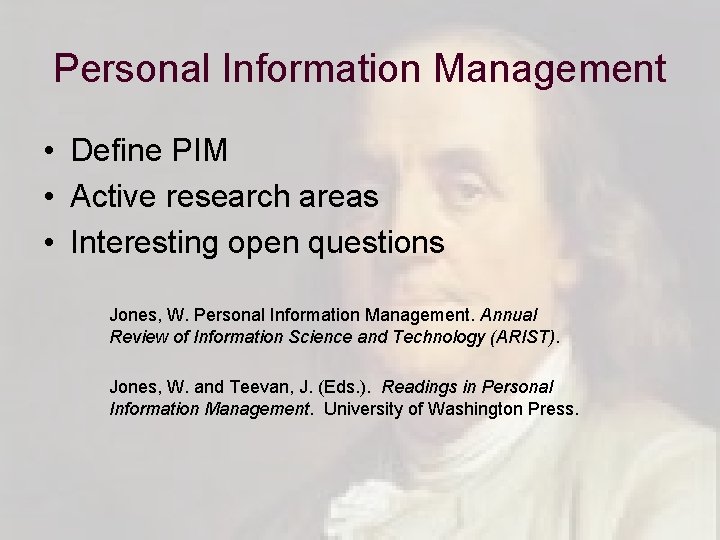 Personal Information Management

• Define PIM
• Active research areas
• Interesting open questions

Jones, W. Personal Information Management. Annual Review of Information Science and Technology (ARIST).

Jones, W. and Teevan, J. (Eds.). Readings in Personal Information Management. University of Washington Press.